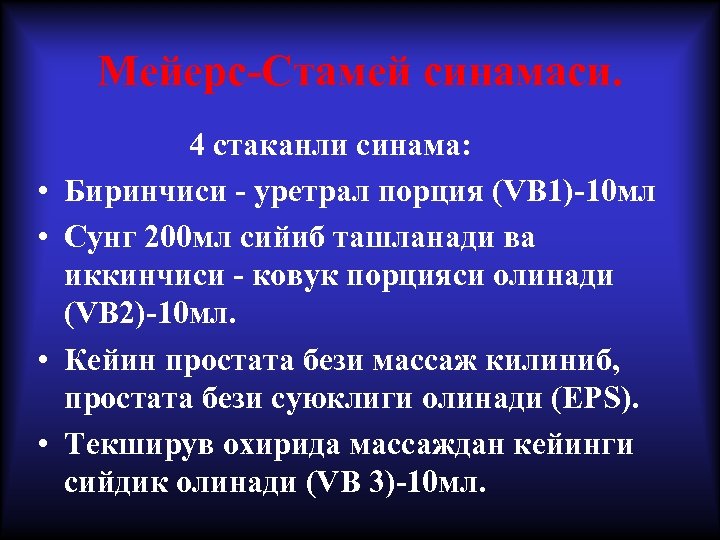 Мейерс-Стамей синамаси.

4 стаканли синама:

• Биринчиси - уретрал порция (VB1)-10мл

• Сунг 200мл сийиб ташланади ва иккинчиси - ковук порцияси олинади (VB2)-10мл.

• Кейин простата бези массаж килиниб, простата бези суюклиги олинади (EPS).

• Текширув охирида массаждан кейинги сийдик олинади (VB 3)-10мл.